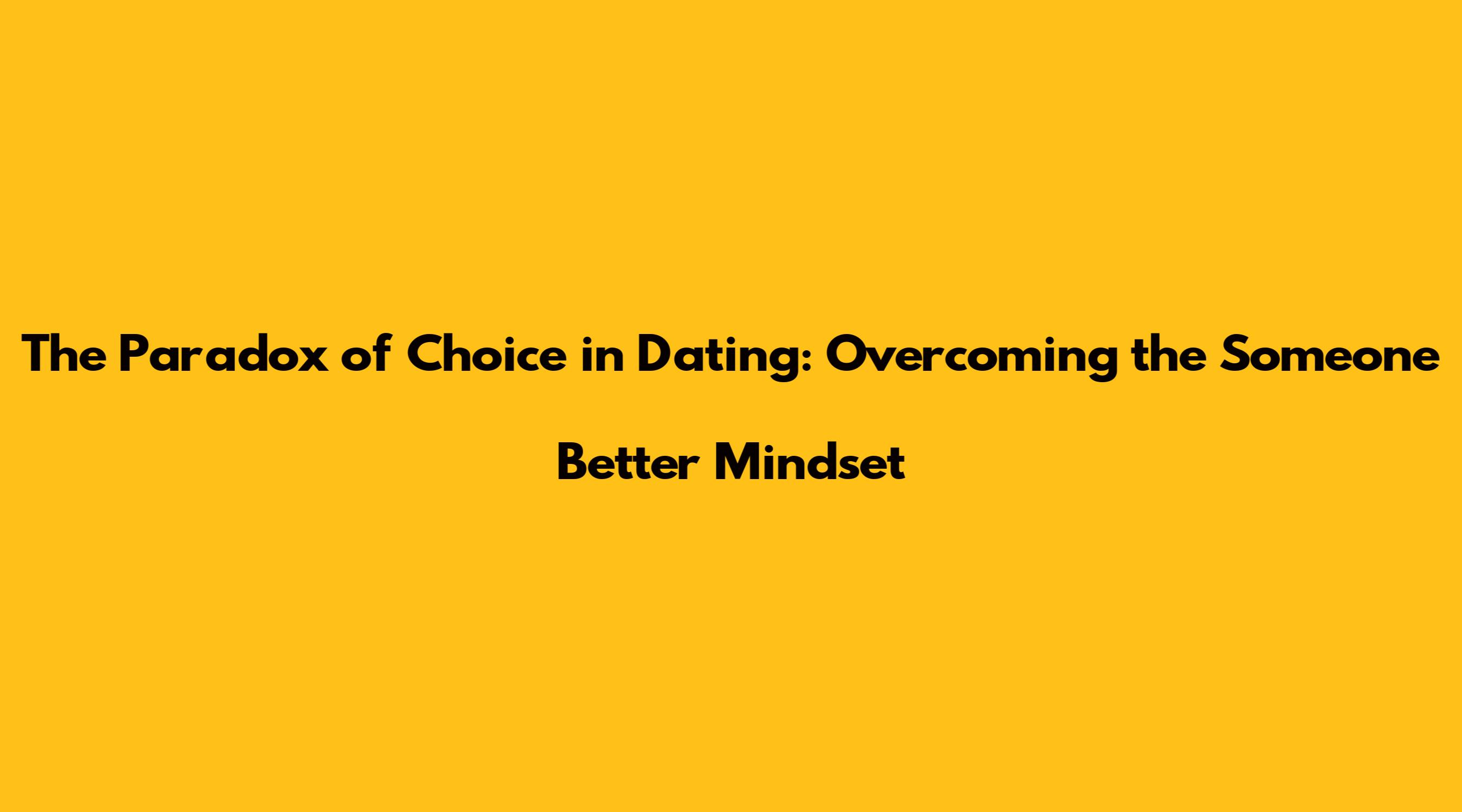 The Paradox of Choice in Dating: Overcoming the Someone Better Mindset